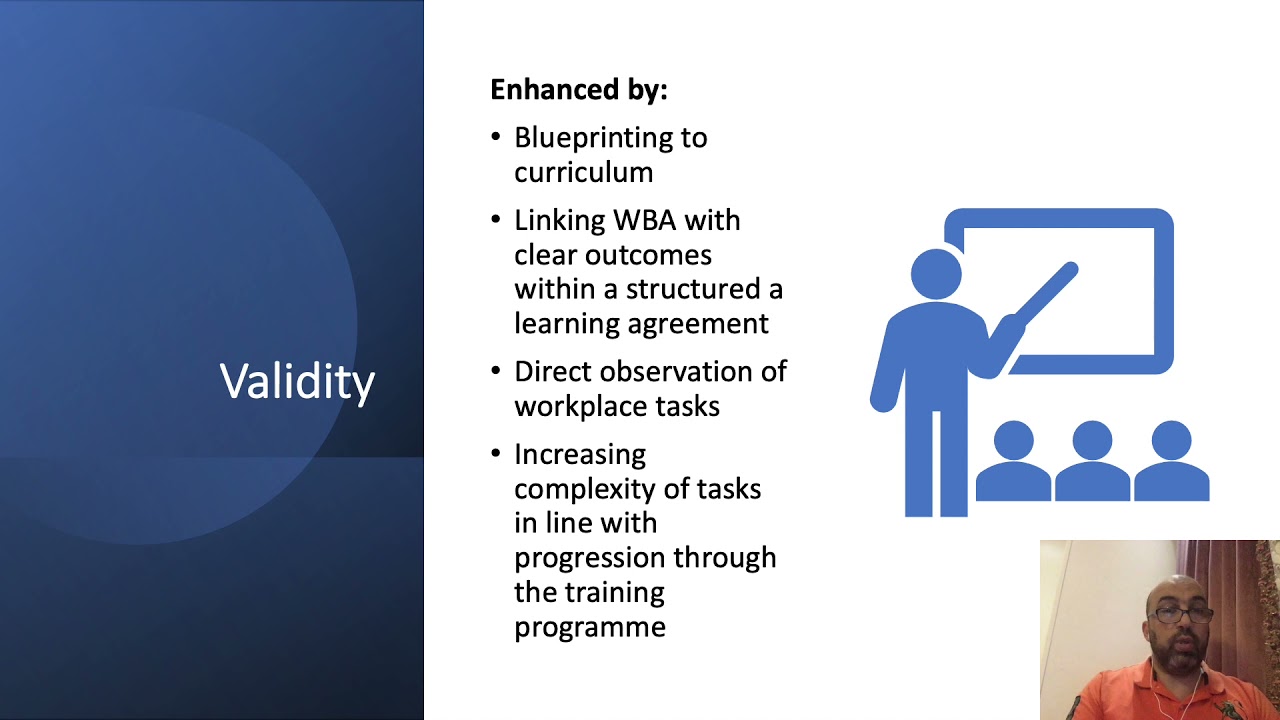 Validity

Enhanced by:

• Blueprinting to curriculum

• Linking WBA with clear outcomes within a structured a learning agreement

• Direct observation of workplace tasks

• Increasing complexity of tasks in line with progression through the training programme